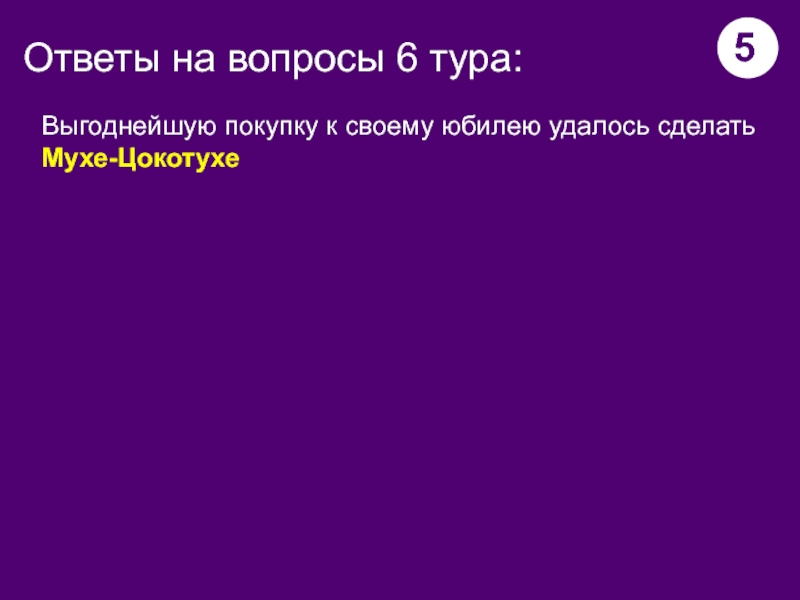 Ответы на вопросы 6 тура:

5

Выгоднейшую покупку к своему юбилею удалось сделать Мухе-Цокотухе